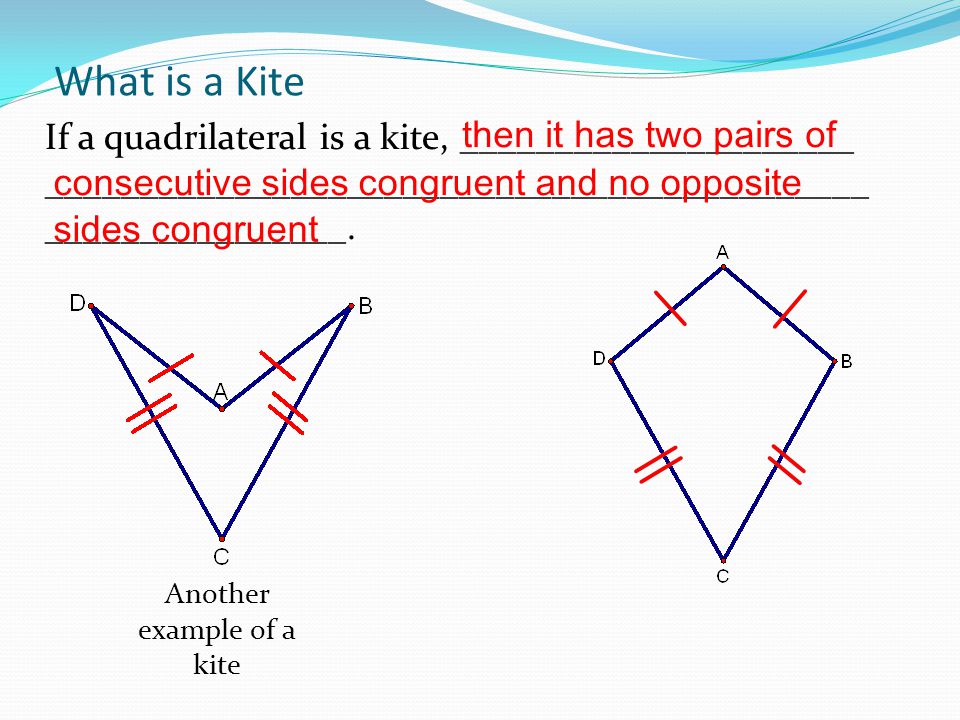 What is a Kite

If a quadrilateral is a kite, then it has two pairs of consecutive sides congruent and no opposite sides congruent.

D
B
A
C

Another example of a kite

A
D
B
C